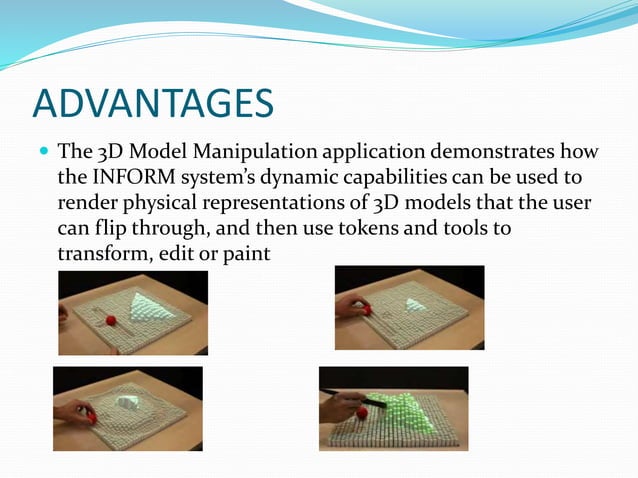 ADVANTAGES

The 3D Model Manipulation application demonstrates how the INFORM system's dynamic capabilities can be used to render physical representations of 3D models that the user can flip through, and then use tokens and tools to transform, edit or paint